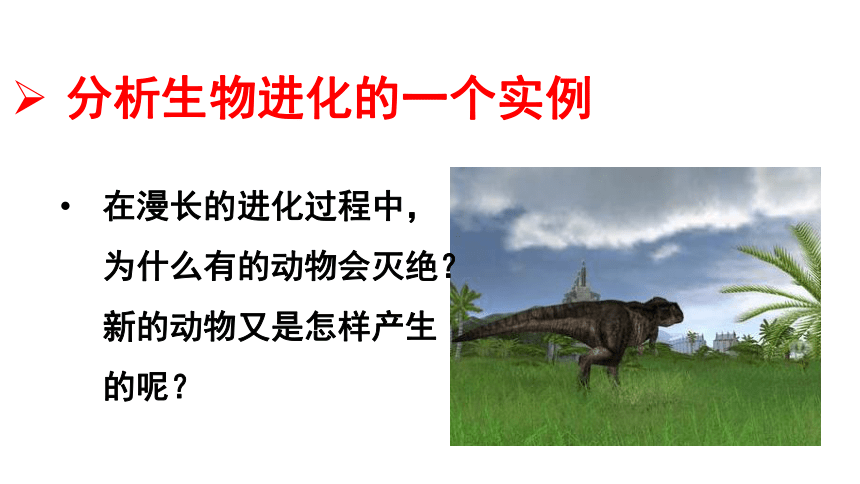 ➢ 分析生物进化的一个实例

• 在漫长的进化过程中，为什么有的动物会灭绝？新的动物又是怎样产生的呢？